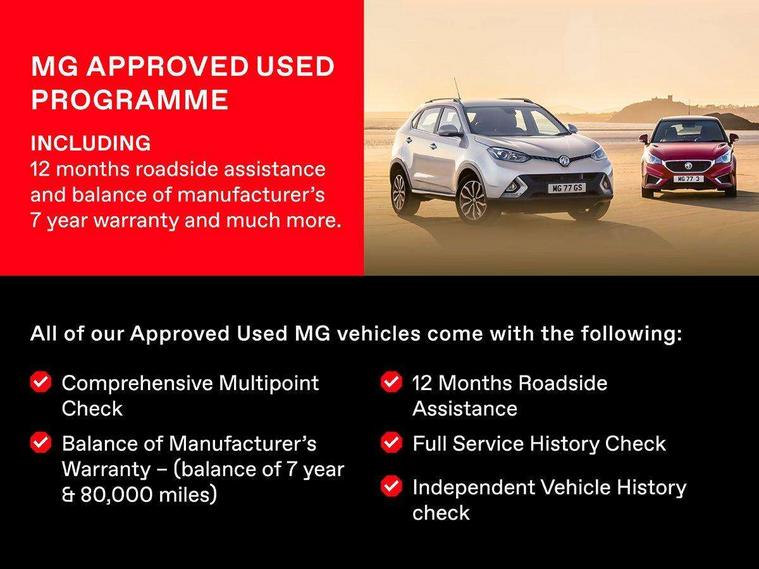 MG APPROVED USED PROGRAMME

INCLUDING
12 months roadside assistance and balance of manufacturer's 7 year warranty and much more.

MG 77 GS

MG 77 3

All of our Approved Used MG vehicles come with the following:

Comprehensive Multipoint Check

Balance of Manufacturer's Warranty – (balance of 7 year & 80,000 miles)

12 Months Roadside Assistance

Full Service History Check

Independent Vehicle History check